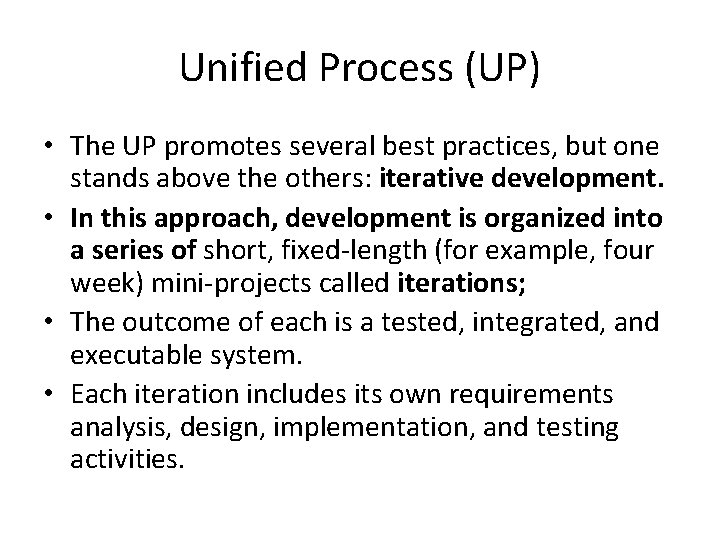 Unified Process (UP)

• The UP promotes several best practices, but one stands above the others: iterative development.
• In this approach, development is organized into a series of short, fixed-length (for example, four week) mini-projects called iterations;
• The outcome of each is a tested, integrated, and executable system.
• Each iteration includes its own requirements analysis, design, implementation, and testing activities.